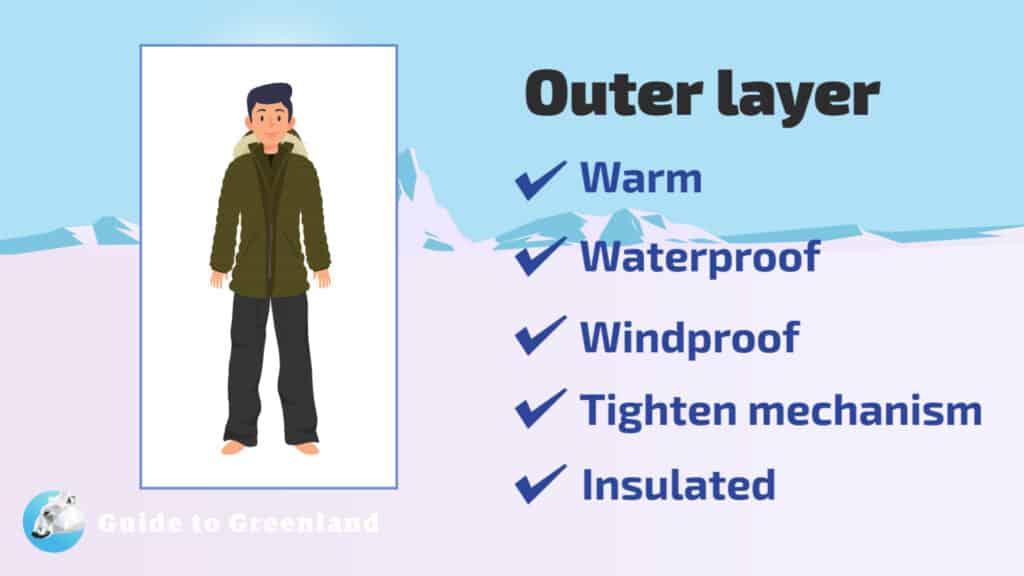 Outer layer

✔ Warm

✔ Waterproof

✔ Windproof

✔ Tighten mechanism

✔ Insulated

Guide to Greenland